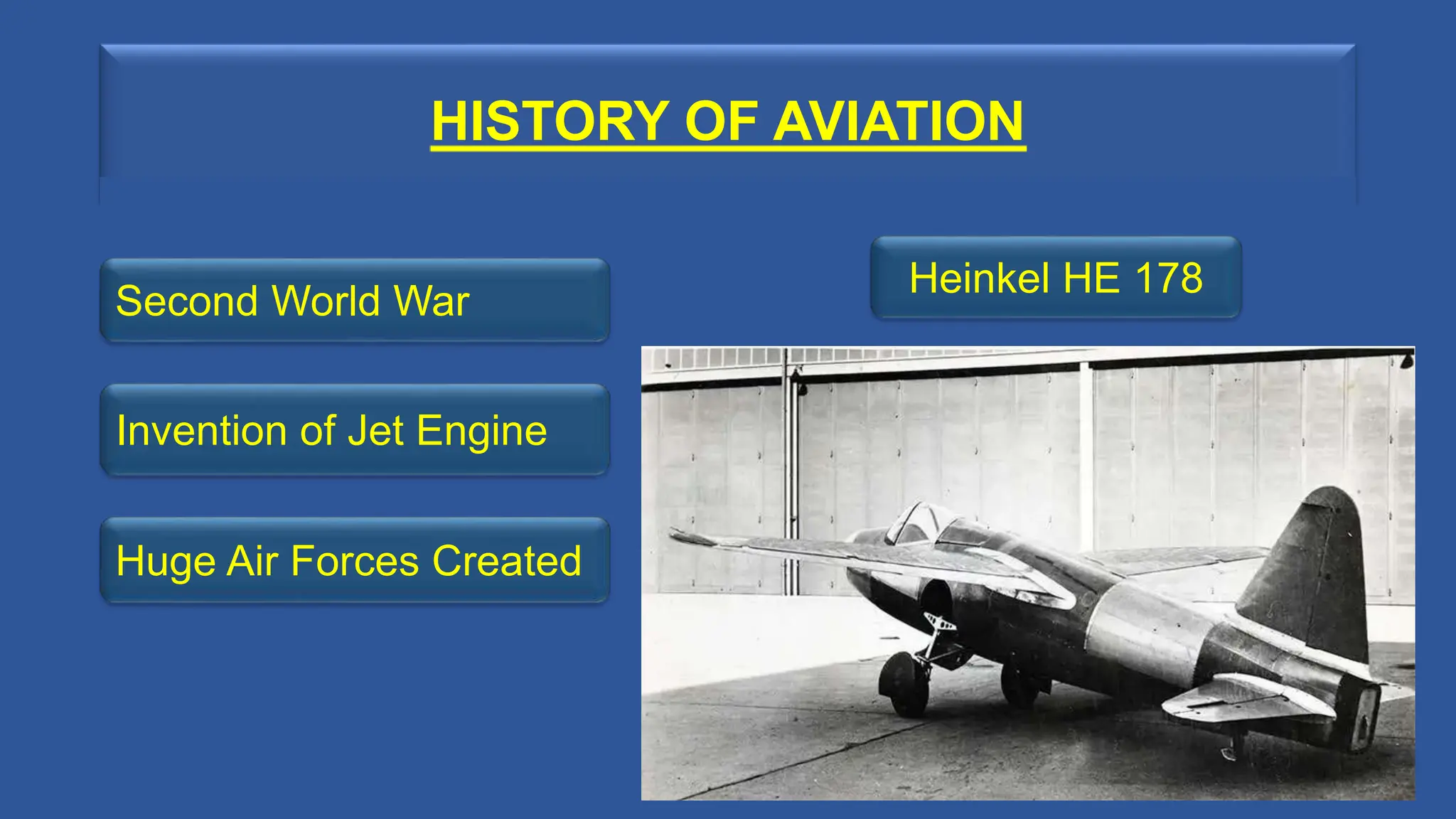 HISTORY OF AVIATION

Second World War

Invention of Jet Engine

Huge Air Forces Created

Heinkel HE 178